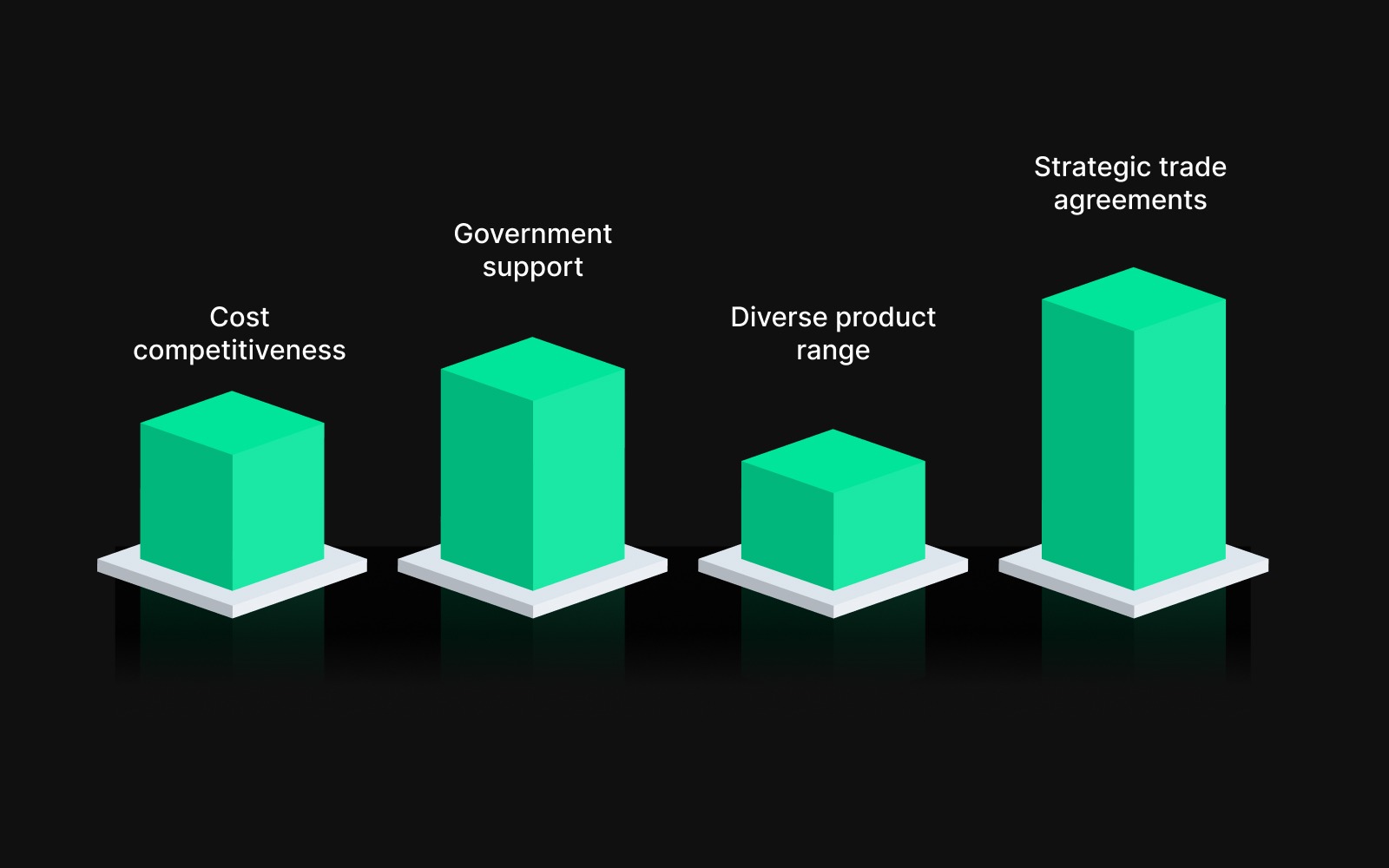 Cost competitiveness

Government support

Diverse product range

Strategic trade agreements